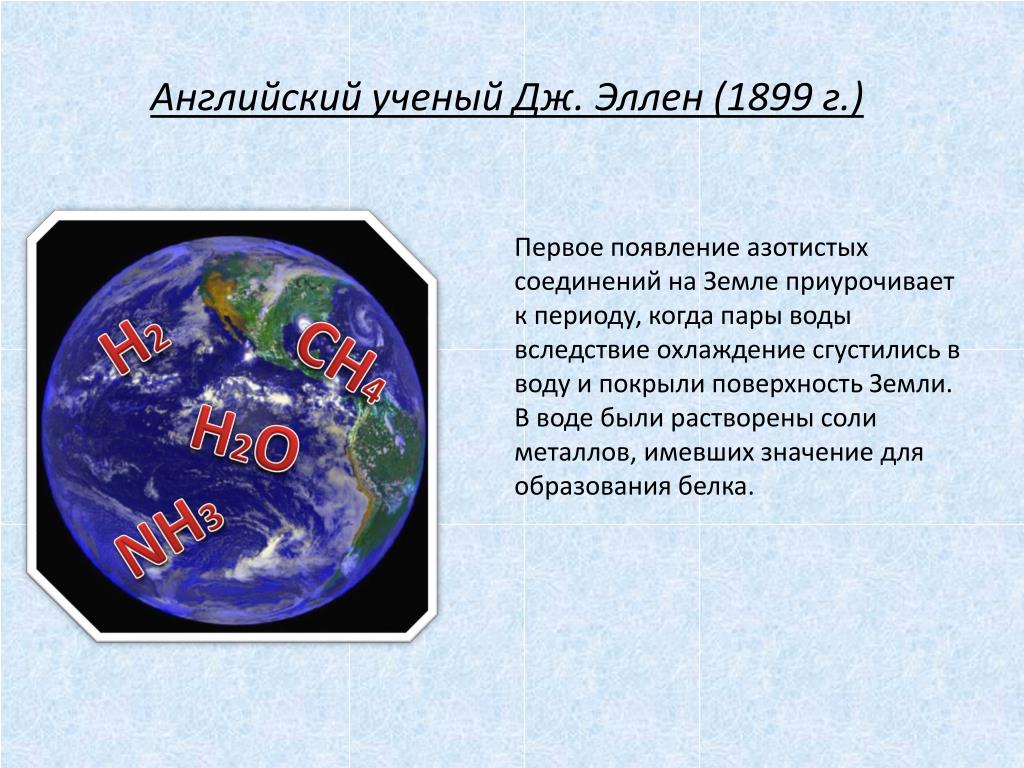 Английский ученый Дж. Эллен (1899 г.)

$H_2$ $CH_4$ $H_2O$ $NH_3$

Первое появление азотистых соединений на Земле приурочивает к периоду, когда пары воды вследствие охлаждение сгустились в воду и покрыли поверхность Земли. В воде были растворены соли металлов, имевших значение для образования белка.